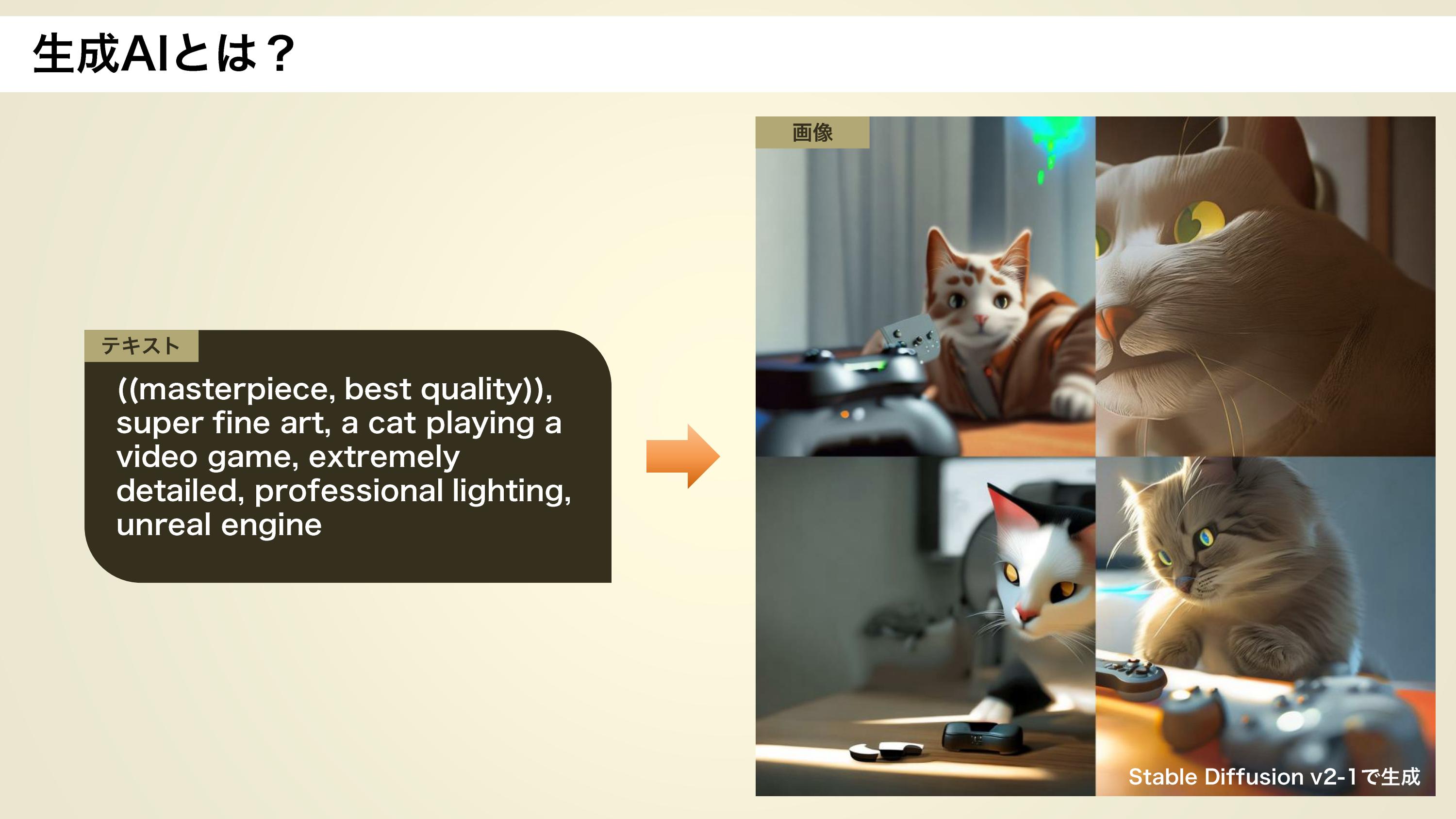 生成AIとは？

テキスト

((masterpiece, best quality)), super fine art, a cat playing a video game, extremely detailed, professional lighting, unreal engine

画像

Stable Diffusion v2-1で生成